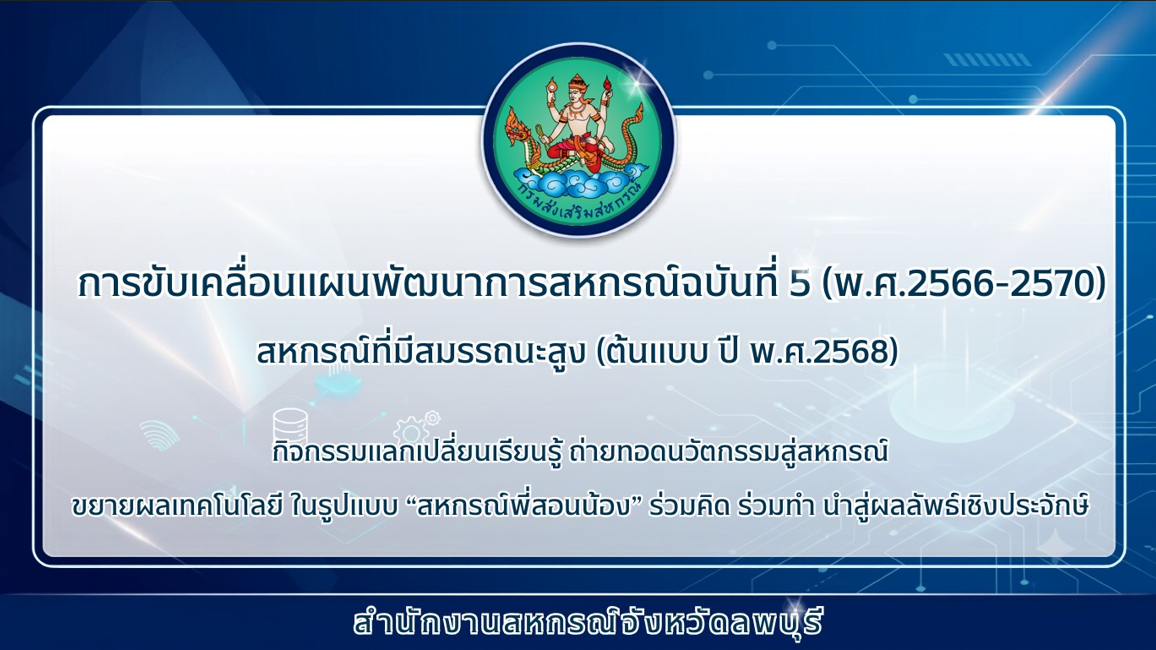 กรมส่งเสริมสหกรณ์

การขับเคลื่อนแผนพัฒนาการสหกรณ์ฉบับที่ 5 (พ.ศ.2566-2570)

สหกรณ์ที่มีสมรรถนะสูง (ต้นแบบ ปี พ.ศ.2568)

กิจกรรมแลกเปลี่ยนเรียนรู้ ถ่ายทอดนวัตกรรมสู่สหกรณ์

ขยายผลเทคโนโลยี ในรูปแบบ “สหกรณ์พี่สอนน้อง” ร่วมคิด ร่วมทำ นำสู่ผลลัพธ์เชิงประจักษ์

สำนักงานสหกรณ์จังหวัดลพบุรี